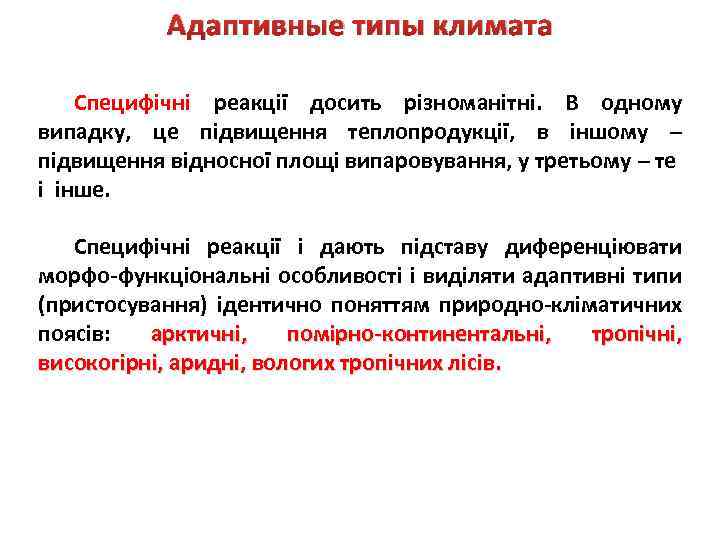 Адаптивные типы климата

Специфічні реакції досить різноманітні. В одному випадку, це підвищення теплопродукції, в іншому – підвищення відносної площі випаровування, у третьому – те і інше.

Специфічні реакції і дають підставу диференціювати морфо-функціональні особливості і виділяти адаптивні типи (пристосування) ідентично поняттям природно-кліматичних поясів: арктичні, помірно-континентальні, тропічні, високогірні, аридні, вологих тропічних лісів.